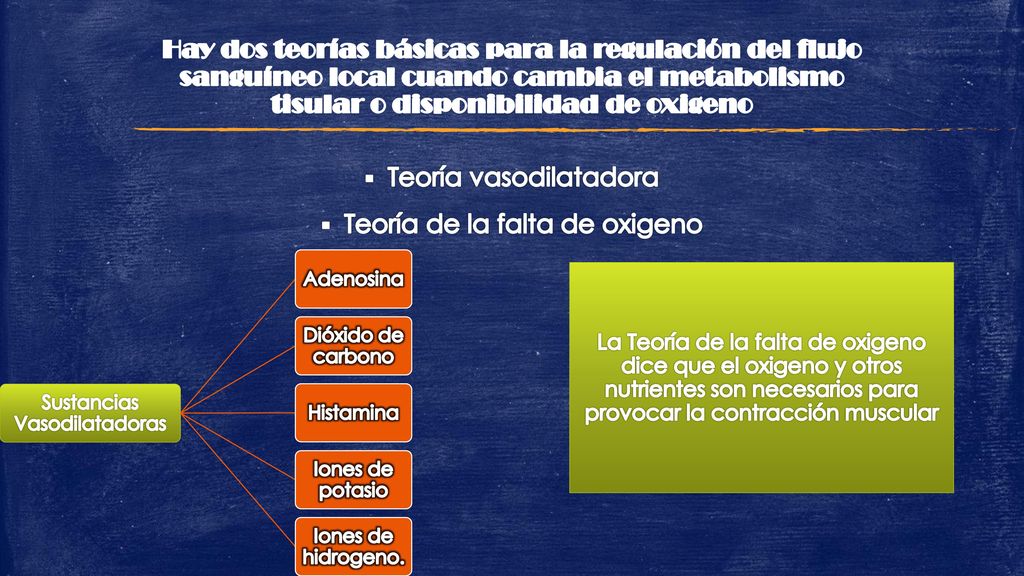 Hay dos teorías básicas para la regulación del flujo sanguíneo local cuando cambia el metabolismo tisular o disponibilidad de oxigeno

▪ Teoría vasodilatadora

▪ Teoría de la falta de oxigeno

Sustancias Vasodilatadoras

Adenosina

Dióxido de carbono

Histamina

Iones de potasio

Iones de hidrogeno.

La Teoría de la falta de oxigeno dice que el oxigeno y otros nutrientes son necesarios para provocar la contracción muscular